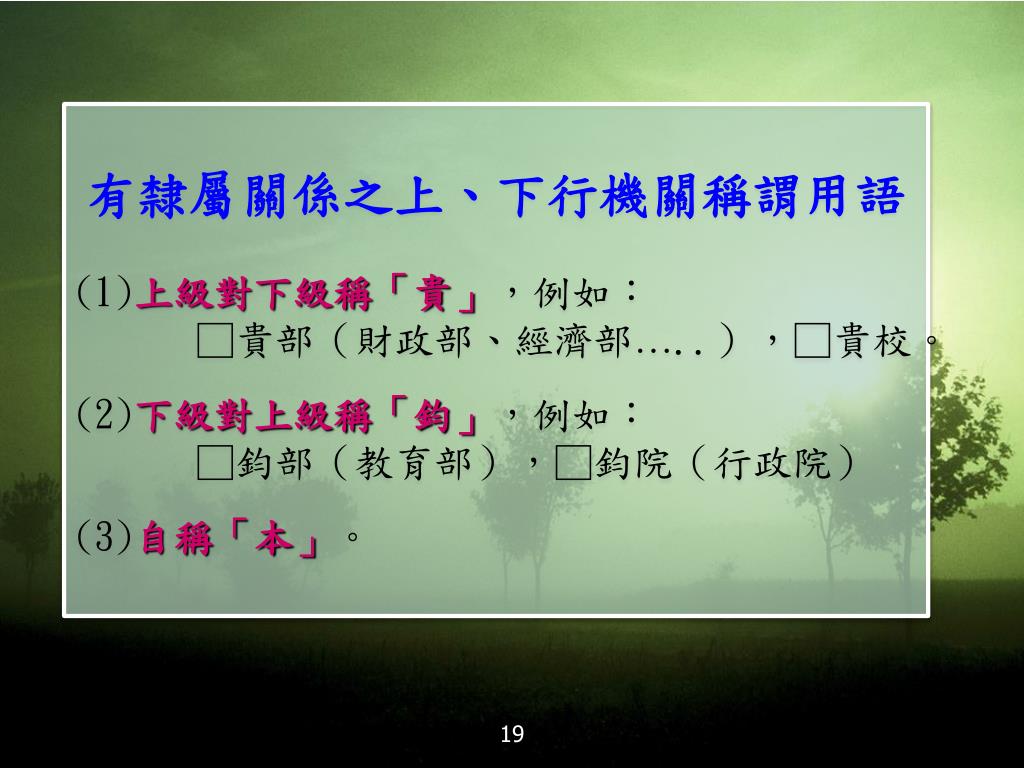 有隸屬關係之上、下行機關稱謂用語

(1)上級對下級稱「貴」，例如：
□貴部（財政部、經濟部…..），□貴校。

(2)下級對上級稱「鈞」，例如：
□鈞部（教育部），□鈞院（行政院）

(3)自稱「本」。

19